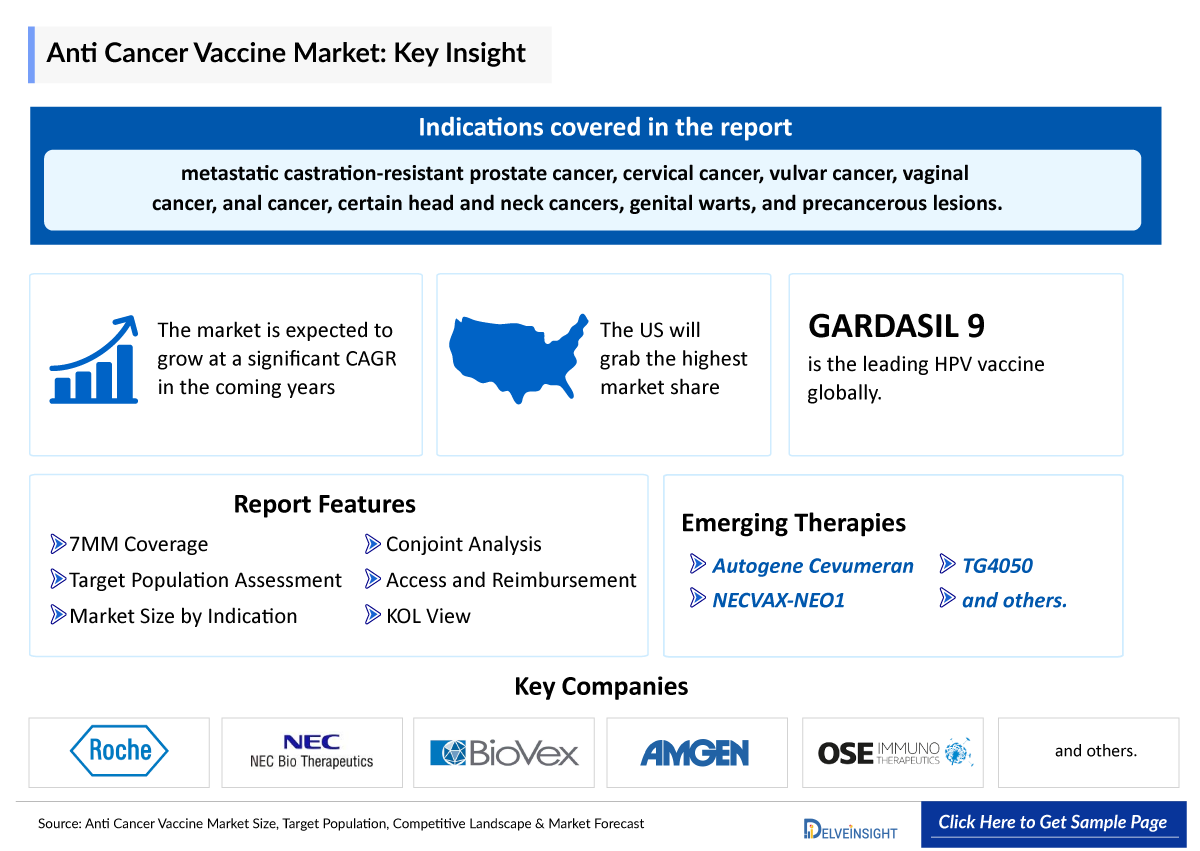 Anti Cancer Vaccine Market: Key Insight

Indications covered in the report

metastatic castration-resistant prostate cancer, cervical cancer, vulvar cancer, vaginal cancer, anal cancer, certain head and neck cancers, genital warts, and precancerous lesions.

The market is expected to grow at a significant CAGR in the coming years

The US will grab the highest market share

GARDASIL 9
is the leading HPV vaccine globally.

Report Features

7MM Coverage
Target Population Assessment
Market Size by Indication
Conjoint Analysis
Access and Reimbursement
KOL View

Emerging Therapies

Autogene Cevumeran
NECVAX-NEO1
TG4050
and others.

Key Companies

Roche
NEC
NEC Bio Therapeutics
BioVex
AMGEN
OSE IMMUNO THERAPEUTICS
and others.

Source: Anti Cancer Vaccine Market Size, Target Population, Competitive Landscape & Market Forecast

DELVEINSIGHT

Click Here to Get Sample Page